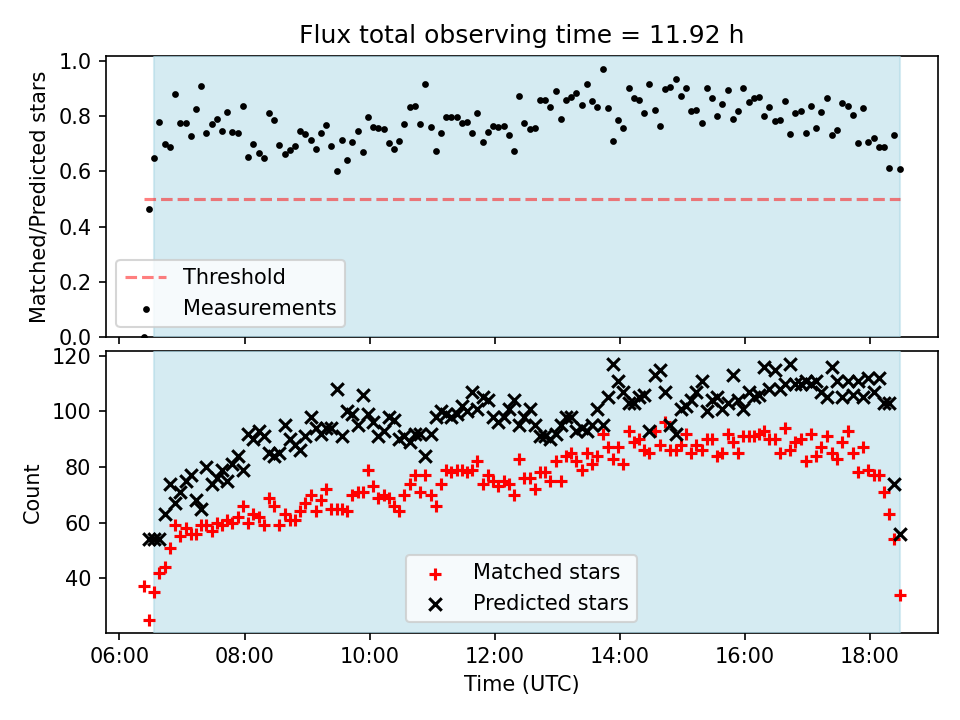 Flux total observing time = 11.92 h

Matched/Predicted stars

1.0
0.8
0.6
0.4
0.2
0.0

Threshold
Measurements

Count

120
100
80
60
40

Matched stars
Predicted stars

06:00
08:00
10:00
12:00
14:00
16:00
18:00

Time (UTC)